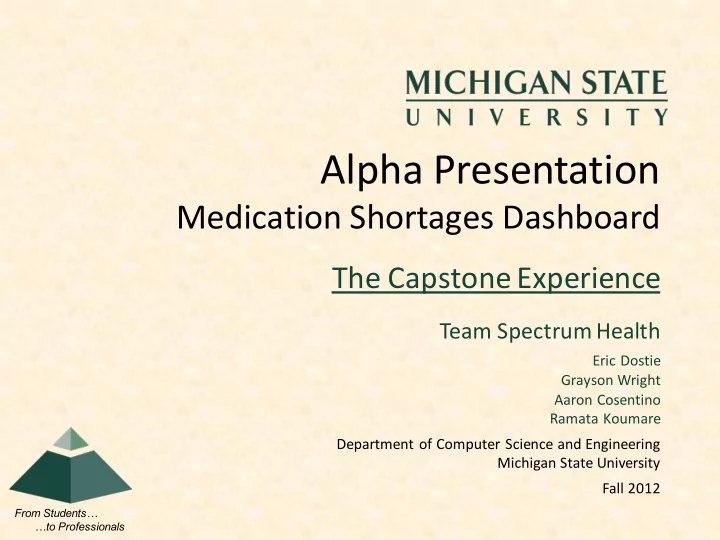 MICHIGAN STATE
UNIVERSITY

Alpha Presentation
Medication Shortages Dashboard

The Capstone Experience

Team Spectrum Health

Eric Dostie
Grayson Wright
Aaron Cosentino
Ramata Koumare

Department of Computer Science and Engineering
Michigan State University

Fall 2012

From Students…
…to Professionals